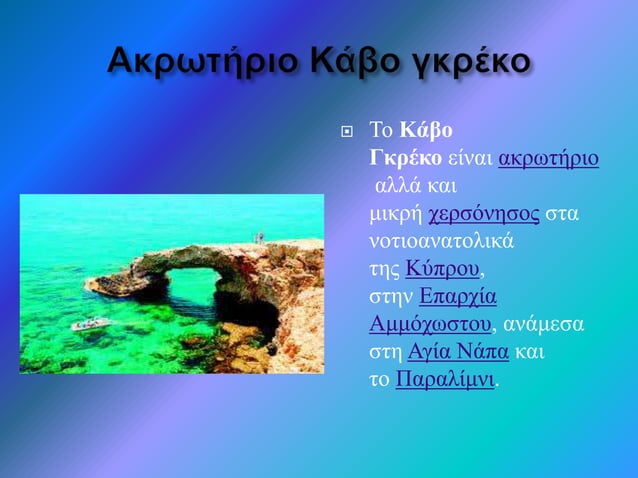 Ακρωτήριο Κάβο γκρέκο

Το Κάβο Γκρέκο είναι ακρωτήριο αλλά και μικρή χερσόνησος στα νοτιοανατολικά της Κύπρου, στην Επαρχία Αμμόχωστου, ανάμεσα στη Αγία Νάπα και το Παραλίμνι.